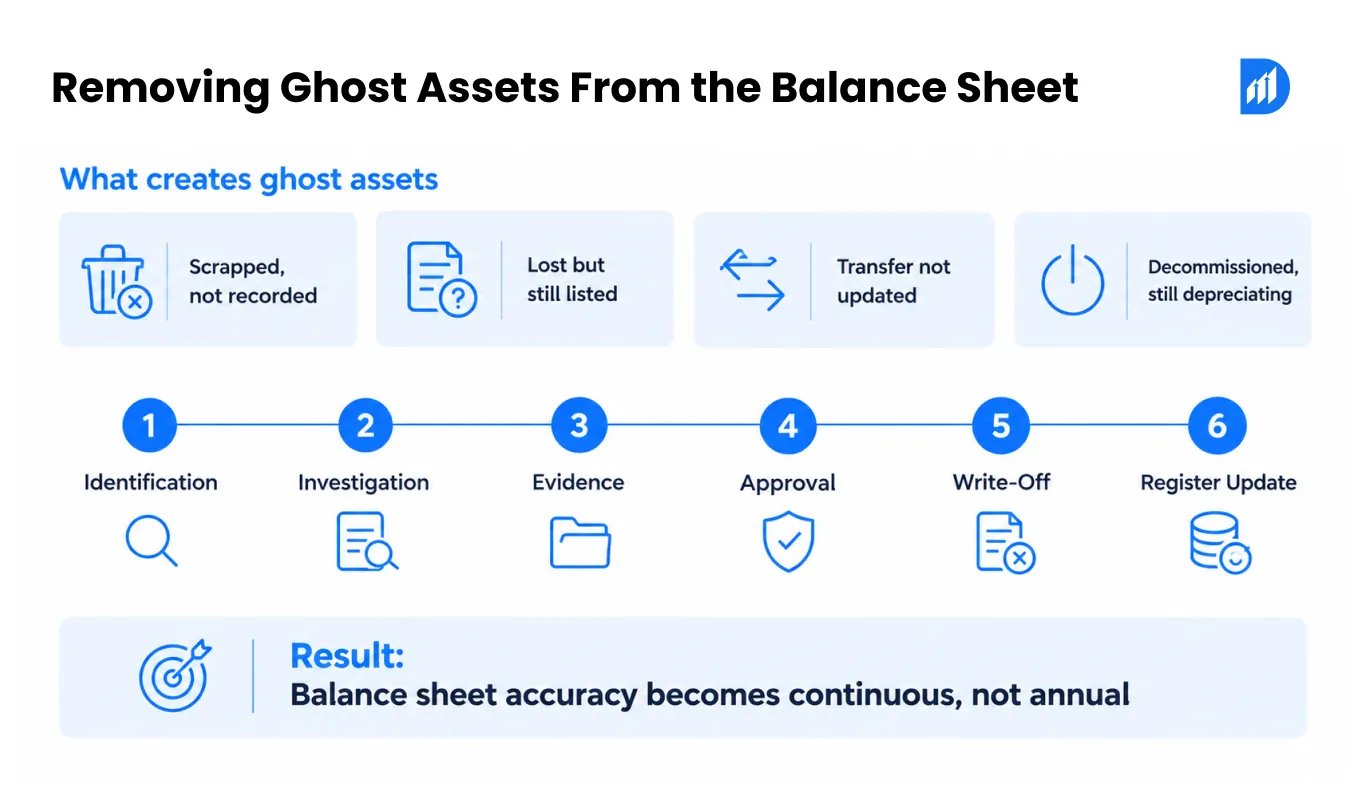 Removing Ghost Assets From the Balance Sheet

What creates ghost assets

Scrapped, not recorded

Lost but still listed

Transfer not updated

Decommissioned, still depreciating

1
Identification

2
Investigation

3
Evidence

4
Approval

5
Write-Off

6
Register Update

Result:
Balance sheet accuracy becomes continuous, not annual